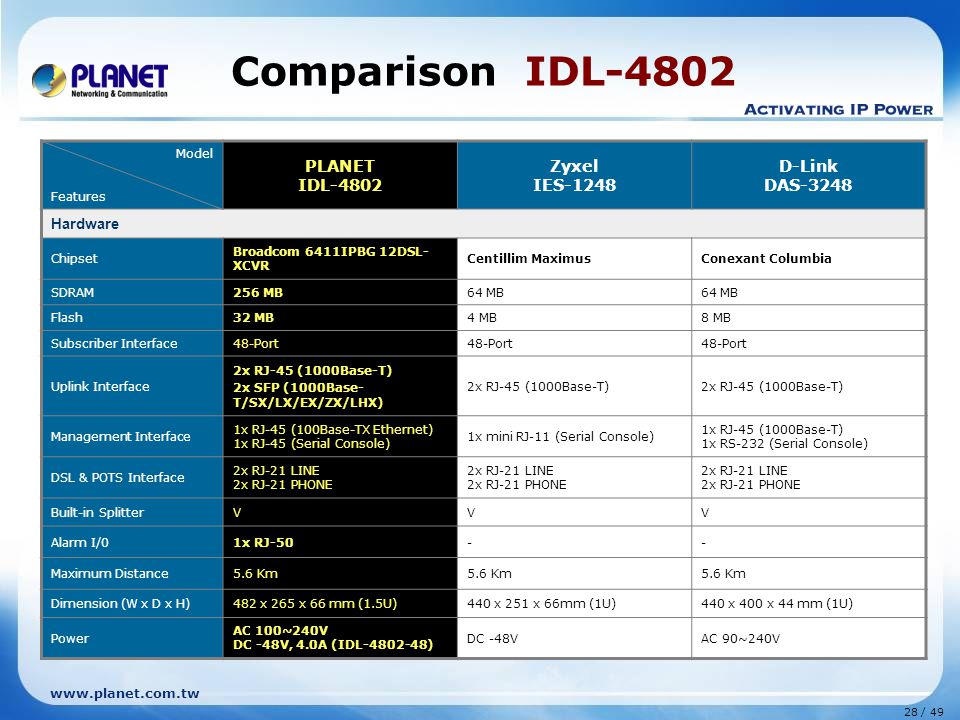 PLANET
Networking & Communication

Comparison IDL-4802

ACTIVATING IP POWER

| Model / Features | PLANET IDL-4802 | Zyxel IES-1248 | D-Link DAS-3248 |
|---|---|---|---|
| Hardware | | | |
| Chipset | Broadcom 6411IPBG 12DSL-XCVR | Centillim Maximus | Conexant Columbia |
| SDRAM | 256 MB | 64 MB | 64 MB |
| Flash | 32 MB | 4 MB | 8 MB |
| Subscriber Interface | 48-Port | 48-Port | 48-Port |
| Uplink Interface | 2x RJ-45 (1000Base-T) 2x SFP (1000Base-T/SX/LX/EX/ZX/LHX) | 2x RJ-45 (1000Base-T) | 2x RJ-45 (1000Base-T) |
| Management Interface | 1x RJ-45 (100Base-TX Ethernet) 1x RJ-45 (Serial Console) | 1x mini RJ-11 (Serial Console) | 1x RJ-45 (1000Base-T) 1x RS-232 (Serial Console) |
| DSL & POTS Interface | 2x RJ-21 LINE 2x RJ-21 PHONE | 2x RJ-21 LINE 2x RJ-21 PHONE | 2x RJ-21 LINE 2x RJ-21 PHONE |
| Built-in Splitter | V | V | V |
| Alarm I/0 | 1x RJ-50 | - | - |
| Maximum Distance | 5.6 Km | 5.6 Km | 5.6 Km |
| Dimension (W x D x H) | 482 x 265 x 66 mm (1.5U) | 440 x 251 x 66mm (1U) | 440 x 400 x 44 mm (1U) |
| Power | AC 100~240V DC -48V, 4.0A (IDL-4802-48) | DC -48V | AC 90~240V |

www.planet.com.tw

28 / 49